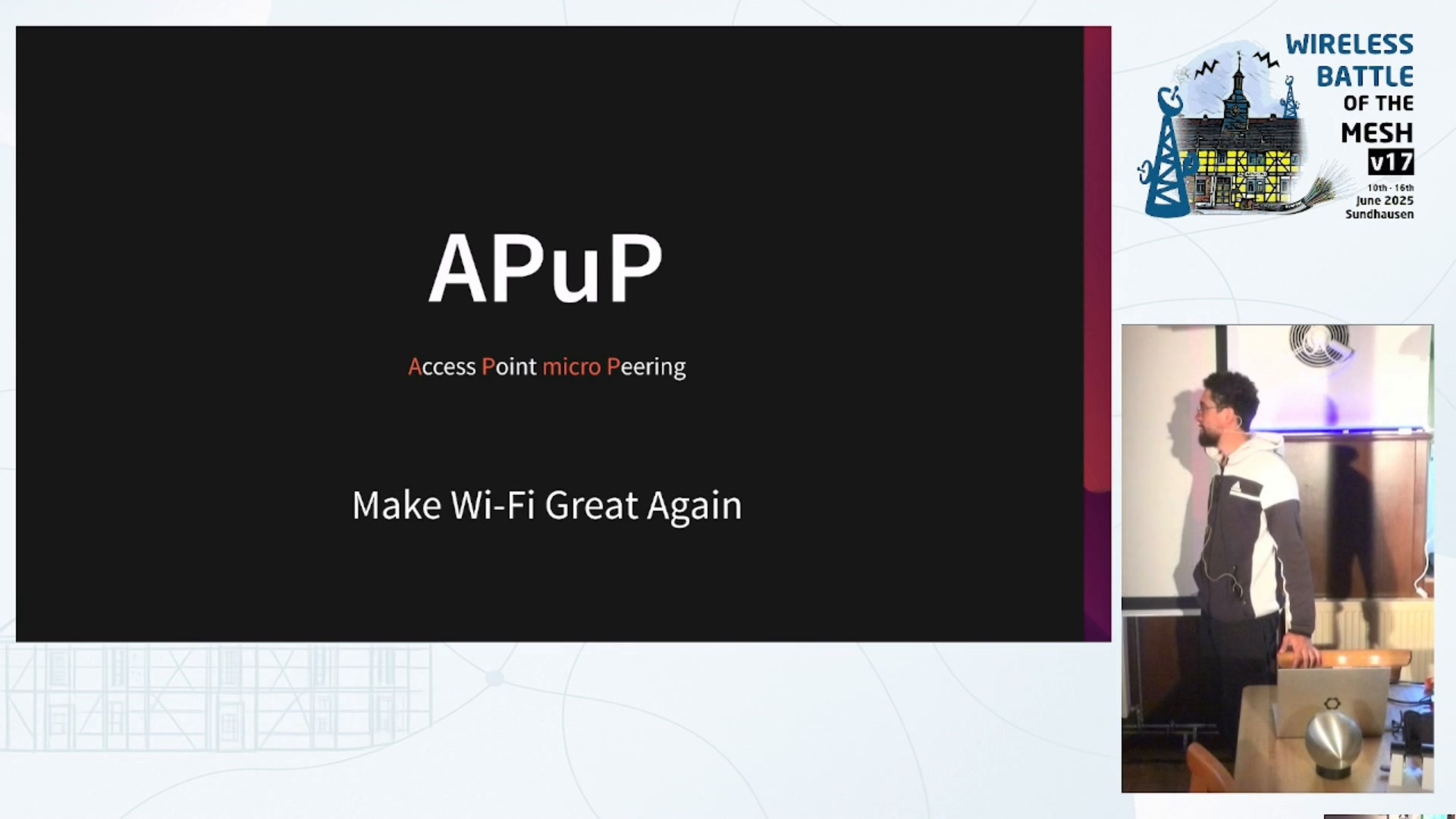 APuP

Access Point micro Peering

Make Wi-Fi Great Again

WIRELESS BATTLE OF THE MESH v17

10th - 16th June 2025 Sundhausen